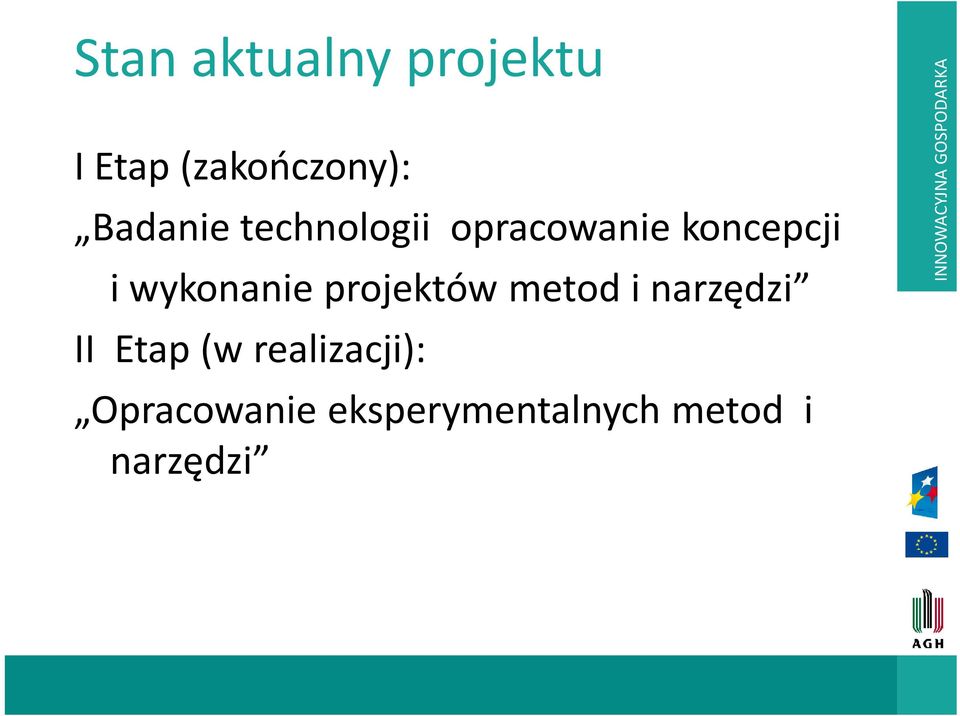 Stan aktualny projektu

I Etap (zakończony):

„Badanie technologii opracowanie koncepcji i wykonanie projektów metod i narzędzi”

II Etap (w realizacji):

„Opracowanie eksperymentalnych metod i narzędzi”

INNOWACYJNA GOSPODARKA

AGH